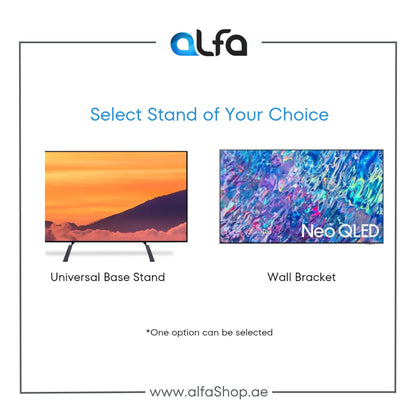 alfa

Select Stand of Your Choice

Neo QLED

Universal Base Stand

Wall Bracket

*One option can be selected

www.alfaShop.ae